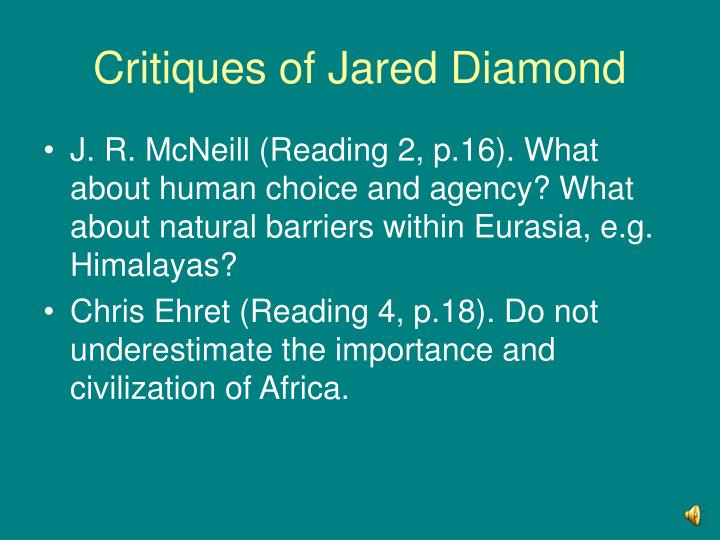 Critiques of Jared Diamond

• J. R. McNeill (Reading 2, p.16). What about human choice and agency? What about natural barriers within Eurasia, e.g. Himalayas?

• Chris Ehret (Reading 4, p.18). Do not underestimate the importance and civilization of Africa.